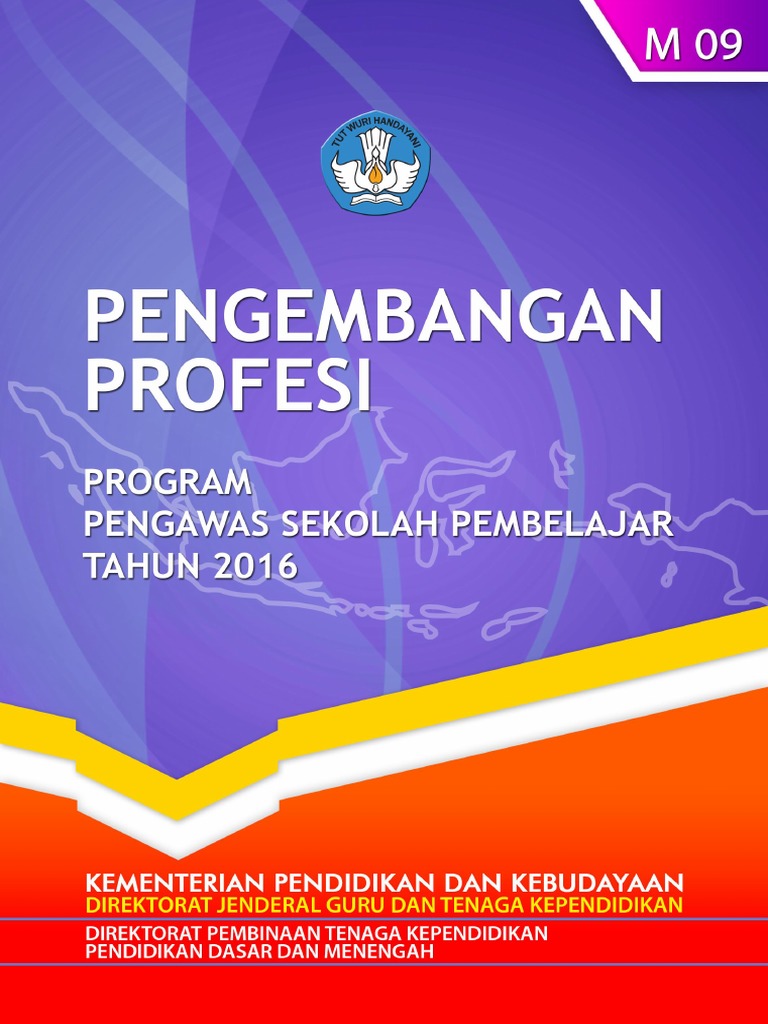 M 09

TUT WURI HANDAYANI

PENGEMBANGAN PROFESI

PROGRAM
PENGAWAS SEKOLAH PEMBELAJAR
TAHUN 2016

KEMENTERIAN PENDIDIKAN DAN KEBUDAYAAN
DIREKTORAT JENDERAL GURU DAN TENAGA KEPENDIDIKAN
DIREKTORAT PEMBINAAN TENAGA KEPENDIDIKAN
PENDIDIKAN DASAR DAN MENENGAH